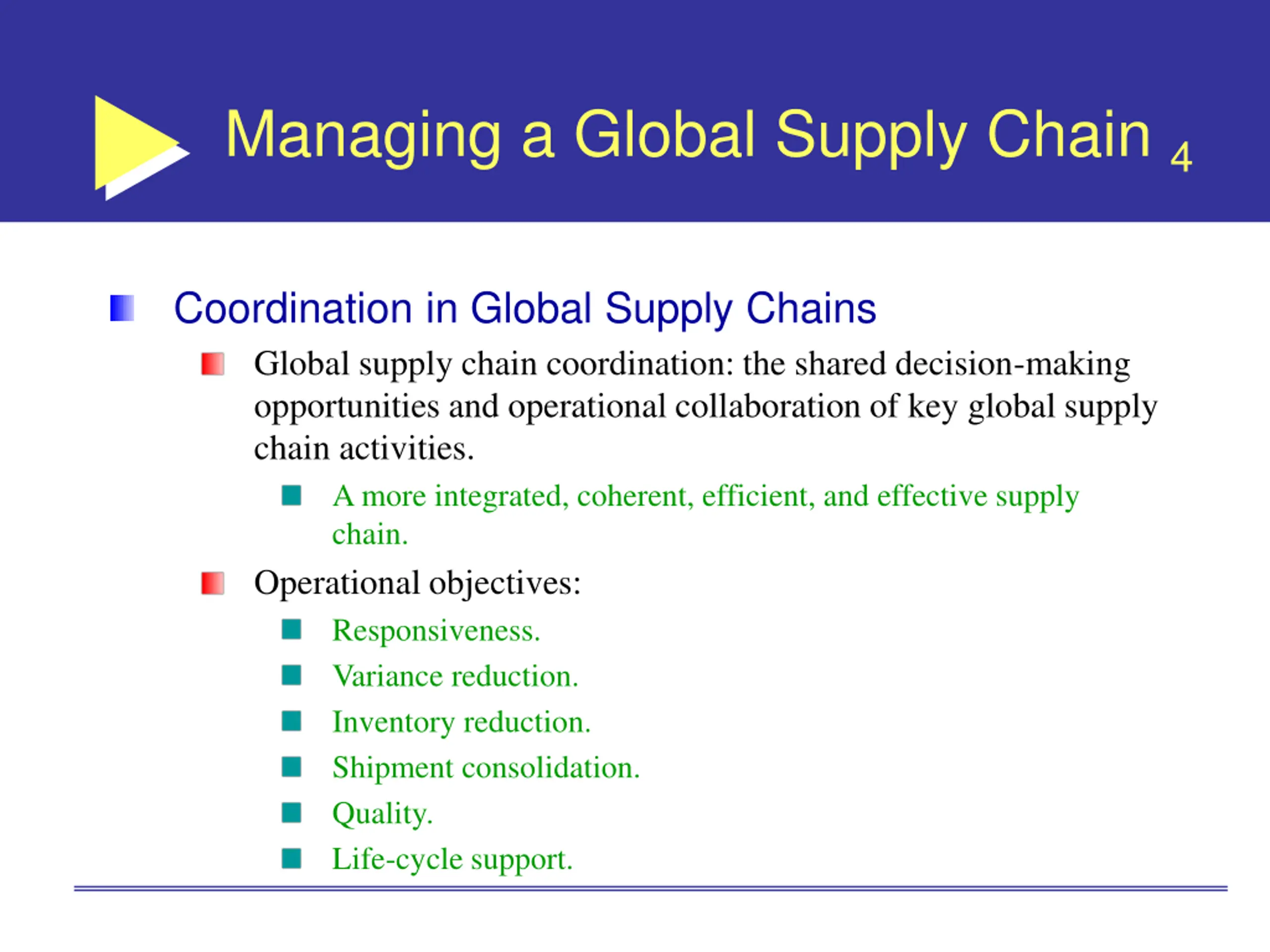 Managing a Global Supply Chain 4

Coordination in Global Supply Chains

Global supply chain coordination: the shared decision-making opportunities and operational collaboration of key global supply chain activities.

A more integrated, coherent, efficient, and effective supply chain.

Operational objectives:

Responsiveness.

Variance reduction.

Inventory reduction.

Shipment consolidation.

Quality.

Life-cycle support.